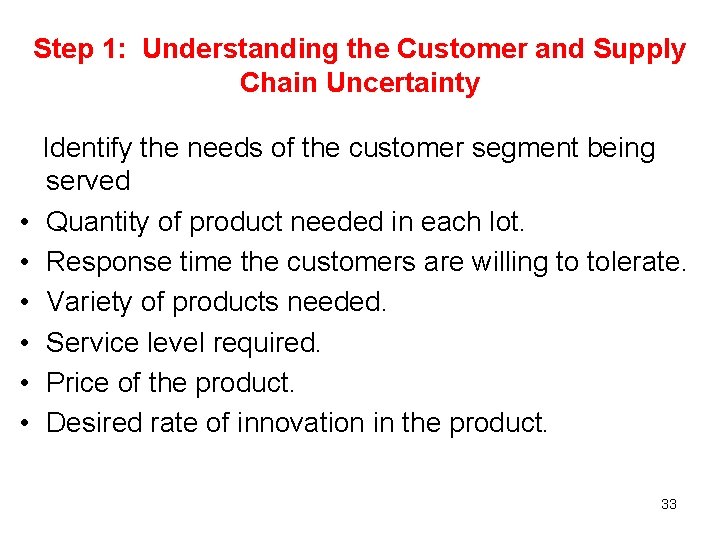 Step 1: Understanding the Customer and Supply Chain Uncertainty

Identify the needs of the customer segment being served

• Quantity of product needed in each lot.
• Response time the customers are willing to tolerate.
• Variety of products needed.
• Service level required.
• Price of the product.
• Desired rate of innovation in the product.

33